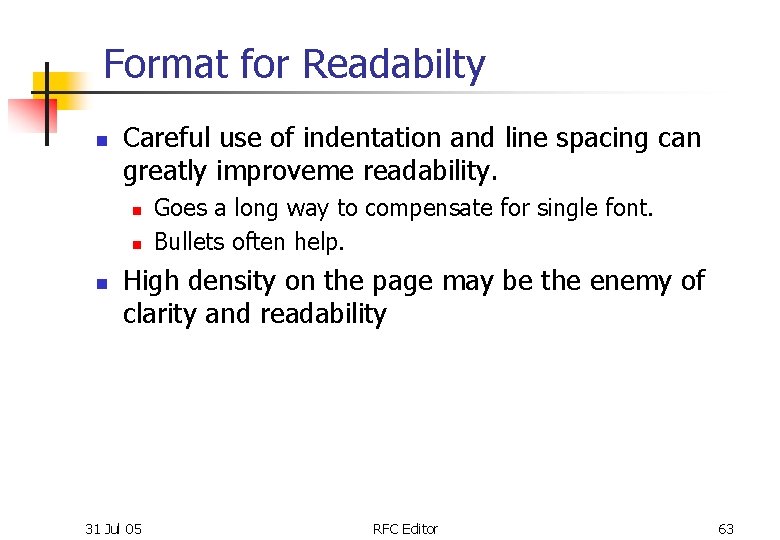 Format for Readabilty

- Careful use of indentation and line spacing can greatly improveme readability.
  - Goes a long way to compensate for single font.
  - Bullets often help.
- High density on the page may be the enemy of clarity and readability

31 Jul 05

RFC Editor

63